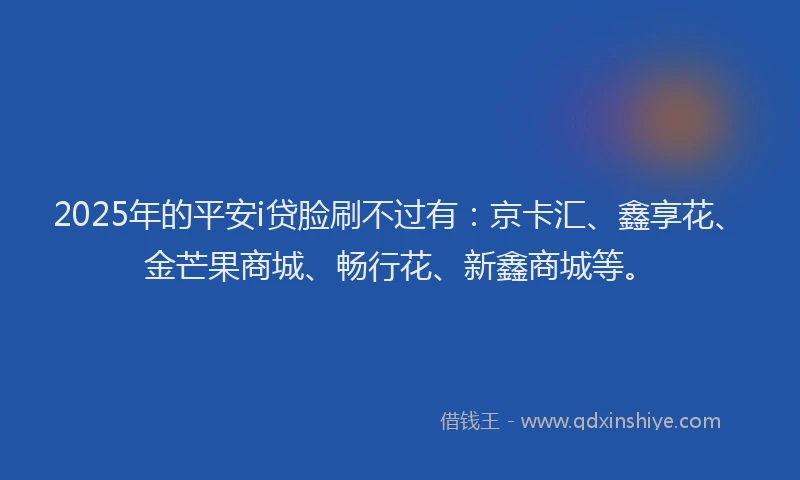 2025年的平安i贷脸刷不过有：京卡汇、鑫享花、金芒果商城、畅行花、新鑫商城等。

借钱王 - www.qdxinshiye.com